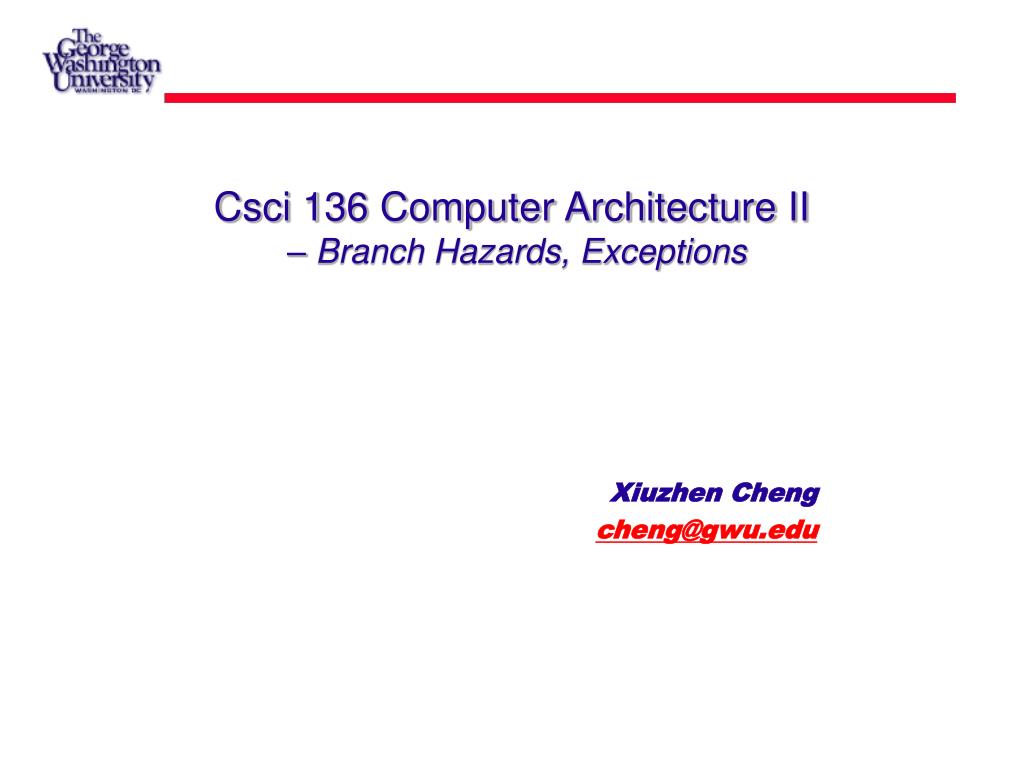 The George Washington University WASHINGTON DC

Csci 136 Computer Architecture II
– Branch Hazards, Exceptions

Xiuzhen Cheng
cheng@gwu.edu